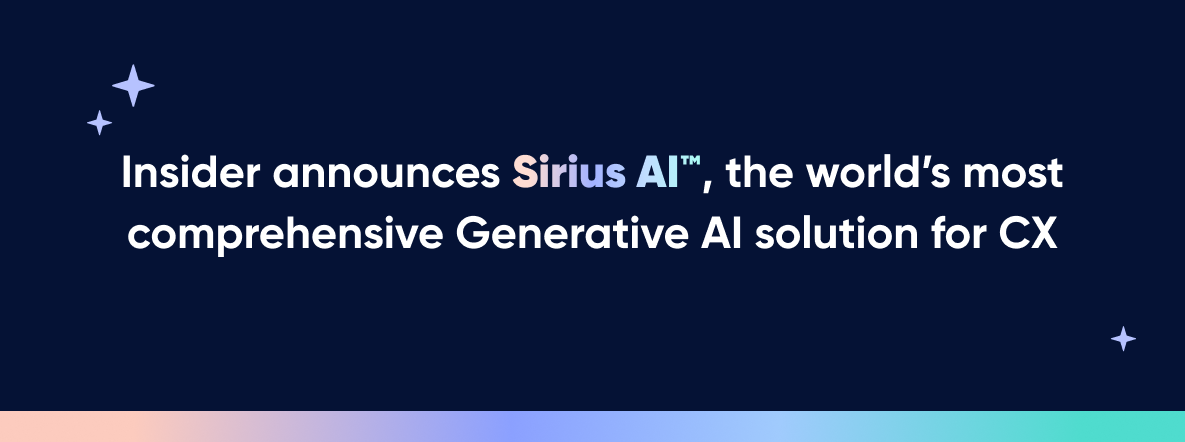 Insider announces Sirius AI™, the world's most comprehensive Generative AI solution for CX